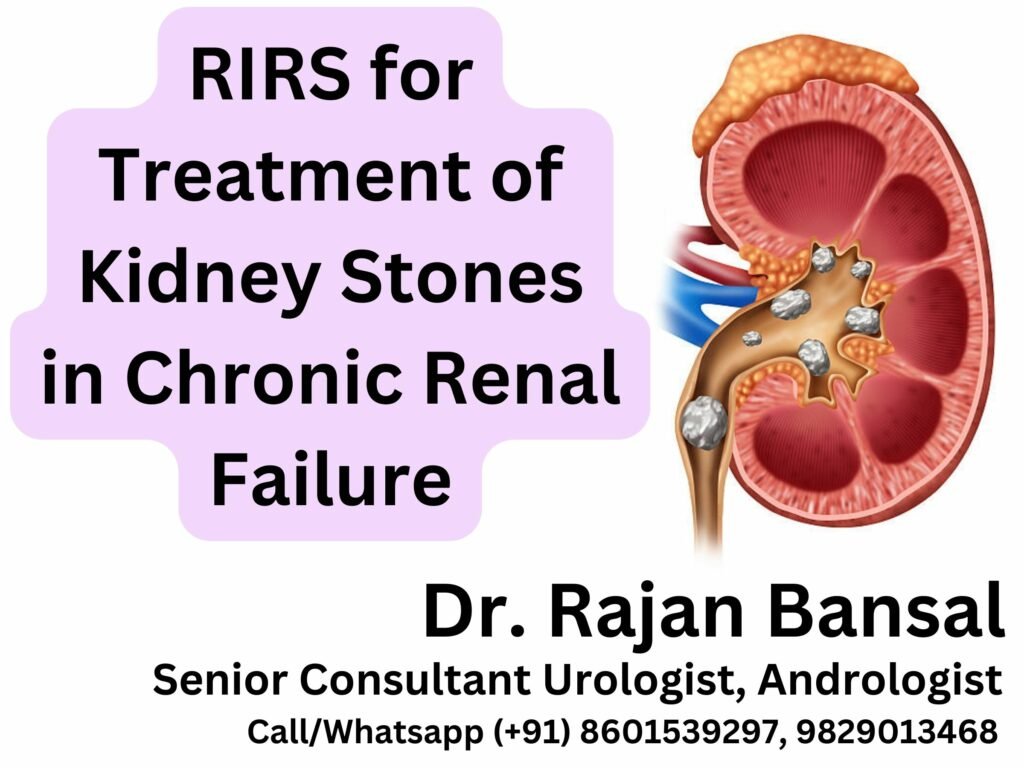 RIRS for Treatment of Kidney Stones in Chronic Renal Failure

Dr. Rajan Bansal
Senior Consultant Urologist, Andrologist
Call/Whatsapp (+91) 8601539297, 9829013468